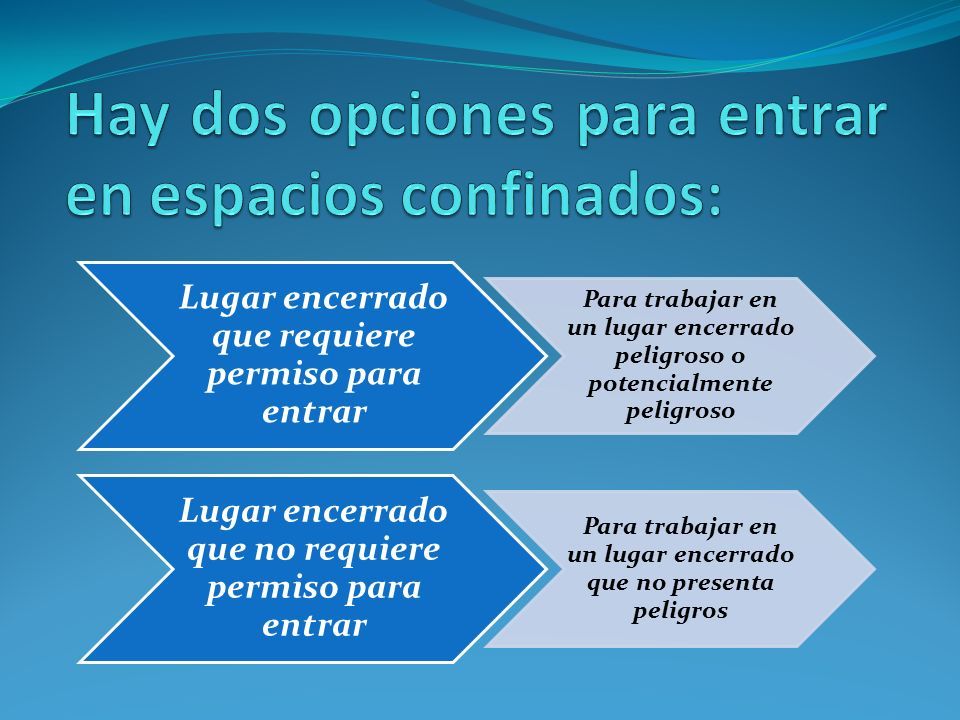 Hay dos opciones para entrar en espacios confinados:

Lugar encerrado que requiere permiso para entrar

Para trabajar en un lugar encerrado peligroso o potencialmente peligroso

Lugar encerrado que no requiere permiso para entrar

Para trabajar en un lugar encerrado que no presenta peligros